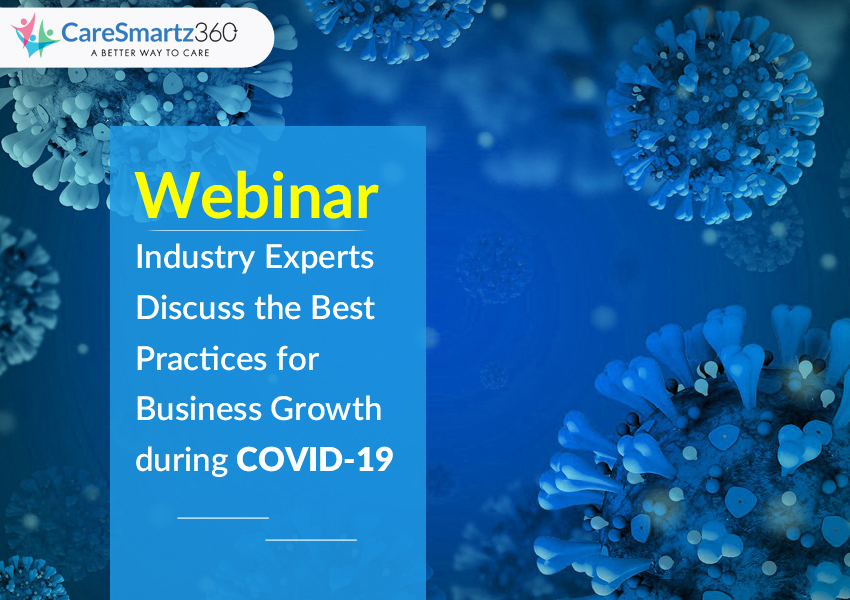 CareSmartz360
A BETTER WAY TO CARE

Webinar

Industry Experts Discuss the Best Practices for Business Growth during COVID-19